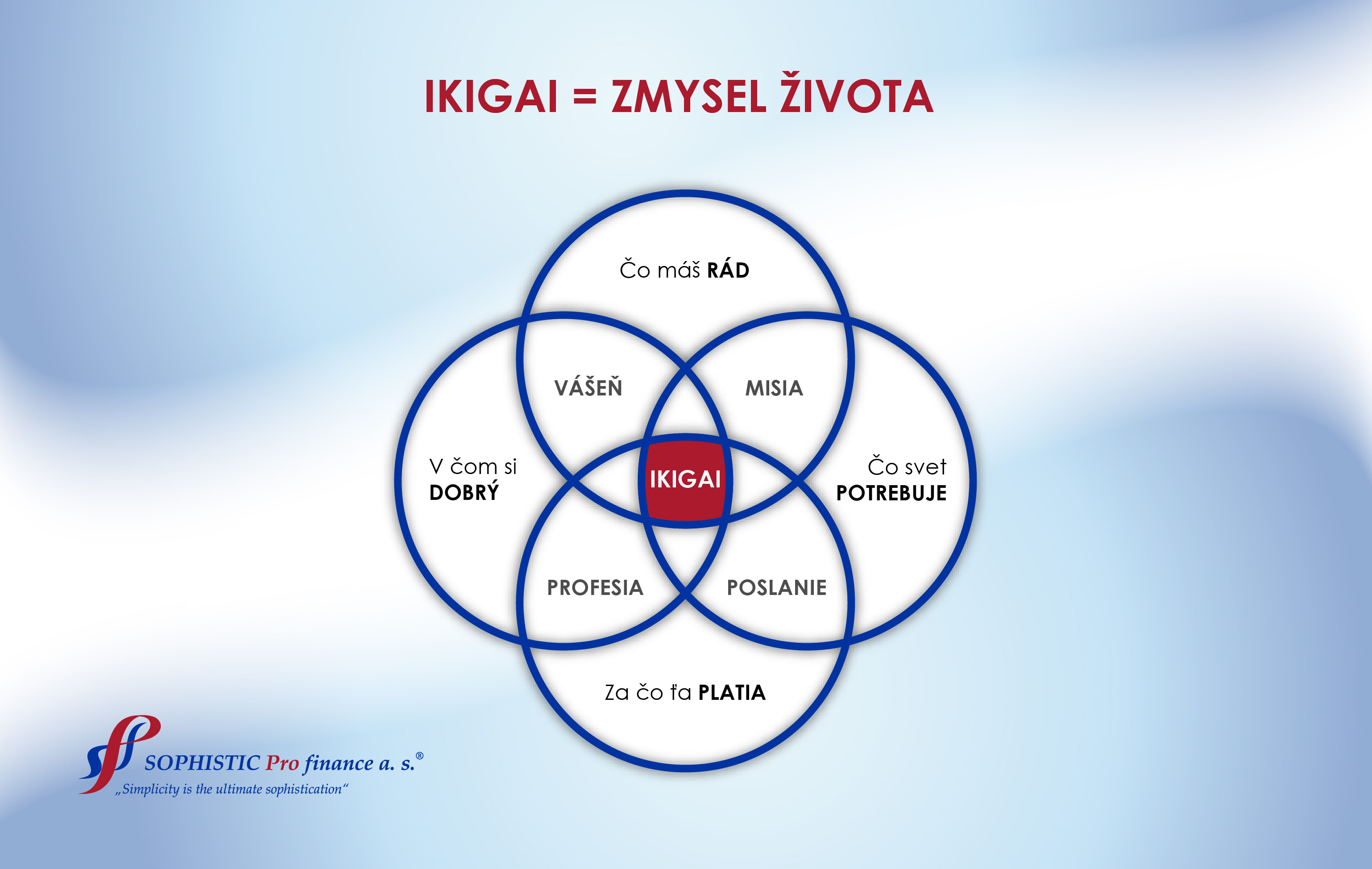 IKIGAI = ZMYSEL ŽIVOTA

Čo máš RÁD

VÁŠEŇ

MISIA

V čom si DOBRÝ

IKIGAI

Čo svet POTREBUJE

PROFESIA

POSLANIE

Za čo ťa PLATIA

SOPHISTIC Pro finance a. s.®
„Simplicity is the ultimate sophistication“